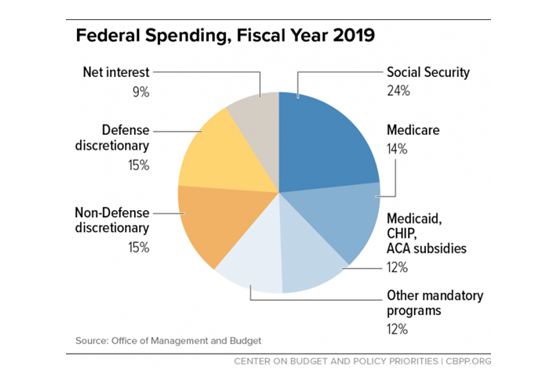 Federal Spending, Fiscal Year 2019

Net interest
9%

Defense discretionary
15%

Non-Defense discretionary
15%

Social Security
24%

Medicare
14%

Medicaid, CHIP, ACA subsidies
12%

Other mandatory programs
12%

Source: Office of Management and Budget

CENTER ON BUDGET AND POLICY PRIORITIES | CBPP.ORG